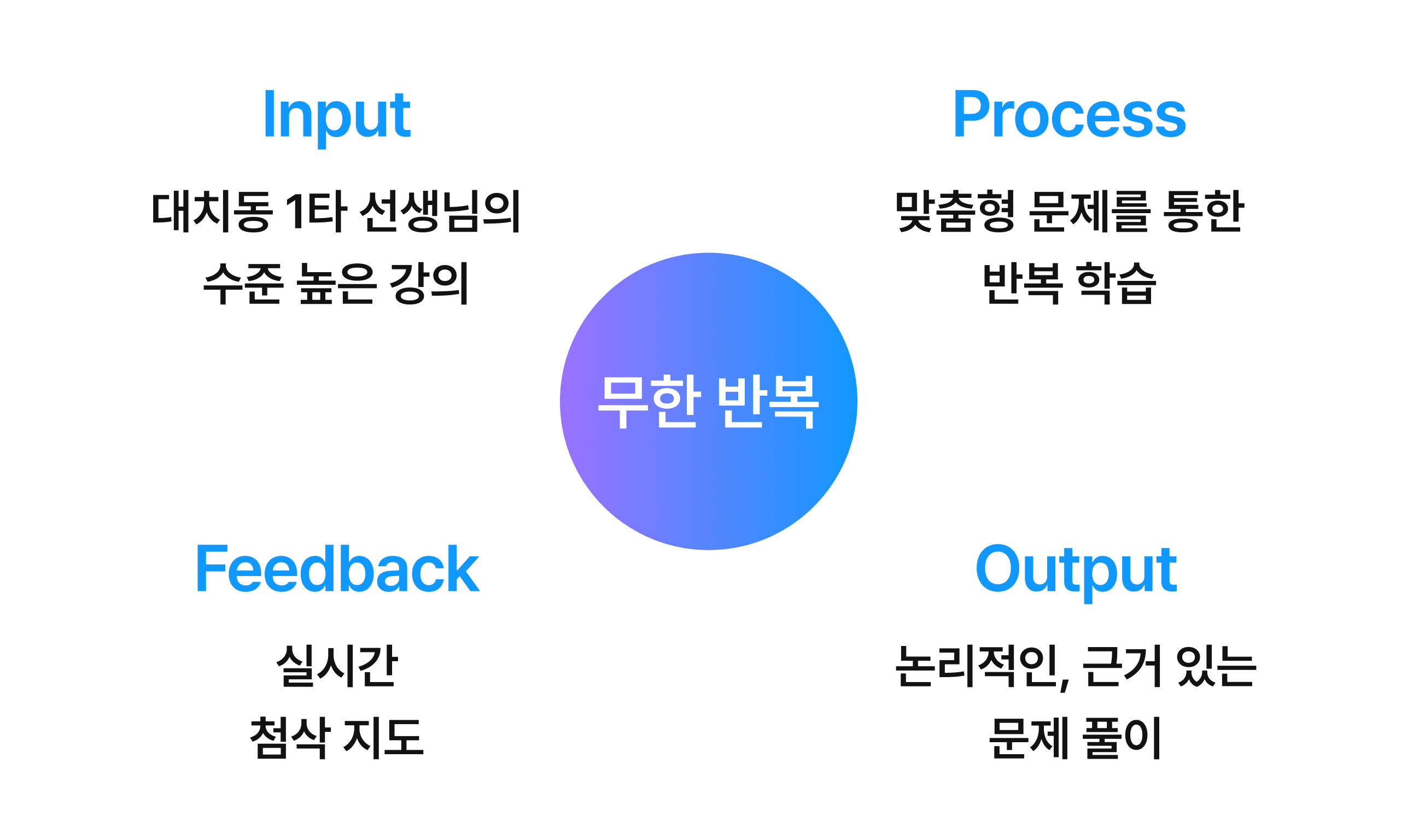 Input

대치동 1타 선생님의
수준 높은 강의

Process

맞춤형 문제를 통한
반복 학습

무한 반복

Feedback

실시간
첨삭 지도

Output

논리적인, 근거 있는
문제 풀이